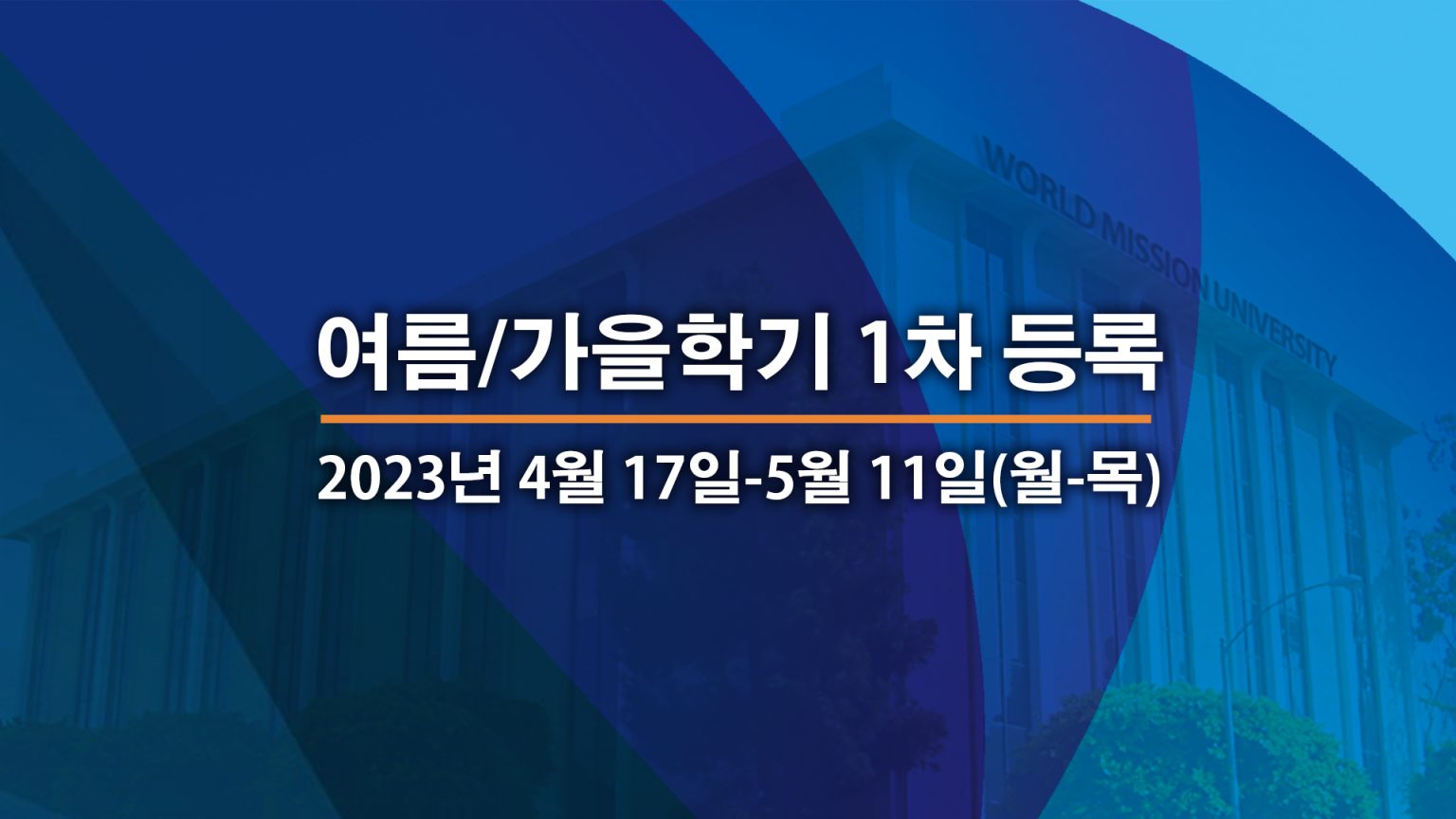 WORLD MISSION UNIVERSITY

여름/가을학기 1차 등록

2023년 4월 17일-5월 11일(월-목)